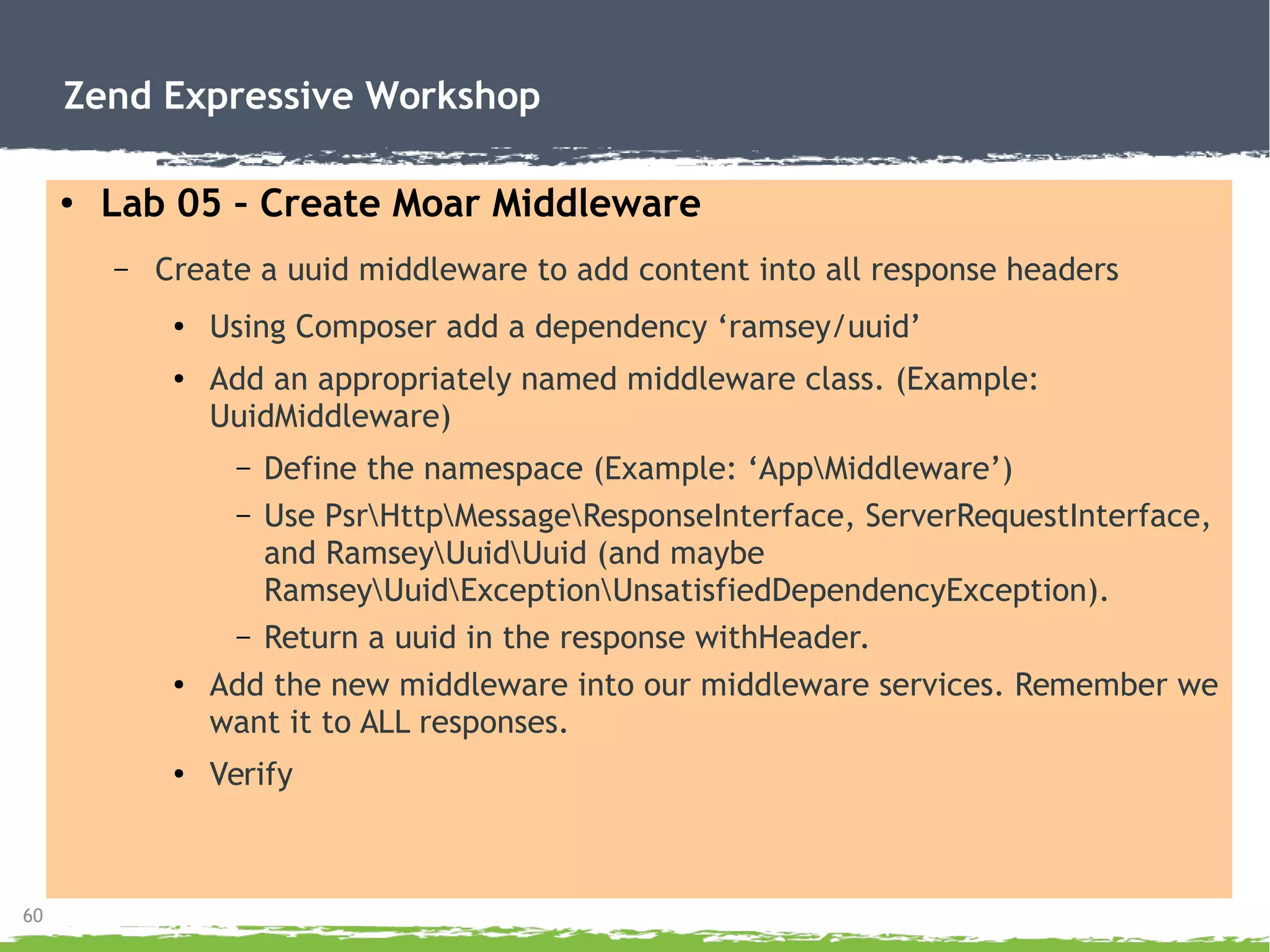 Zend Expressive Workshop

• Lab 05 - Create Moar Middleware

– Create a uuid middleware to add content into all response headers

• Using Composer add a dependency ‘ramsey/uuid’

• Add an appropriately named middleware class. (Example: UuidMiddleware)

– Define the namespace (Example: ‘App\Middleware’)

– Use Psr\Http\Message\ResponseInterface, ServerRequestInterface, and Ramsey\Uuid\Uuid (and maybe Ramsey\Uuid\Exception\UnsatisfiedDependencyException).

– Return a uuid in the response withHeader.

• Add the new middleware into our middleware services. Remember we want it to ALL responses.

• Verify

60